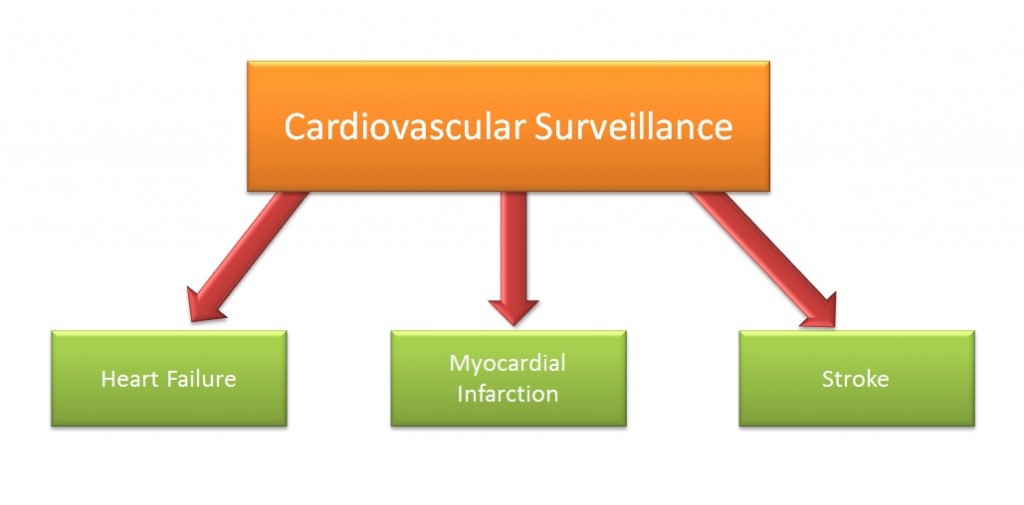 Cardiovascular Surveillance

Heart Failure

Myocardial Infarction

Stroke